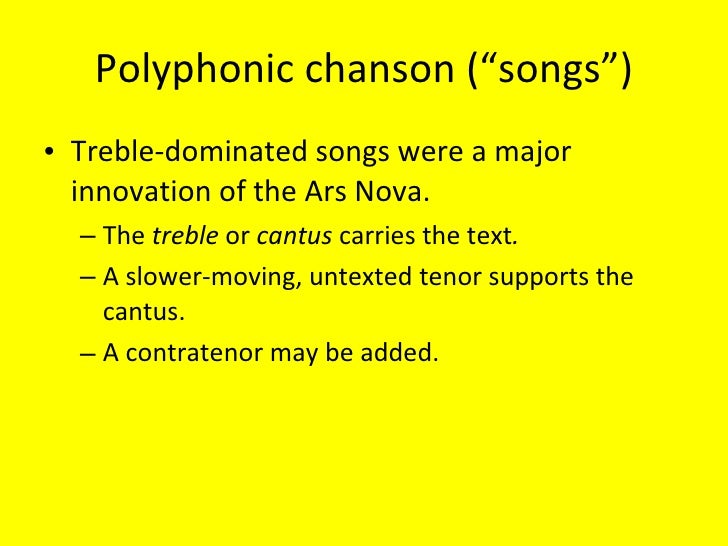 Polyphonic chanson (“songs”)

• Treble-dominated songs were a major innovation of the Ars Nova.

– The treble or cantus carries the text.

– A slower-moving, untexted tenor supports the cantus.

– A contratenor may be added.